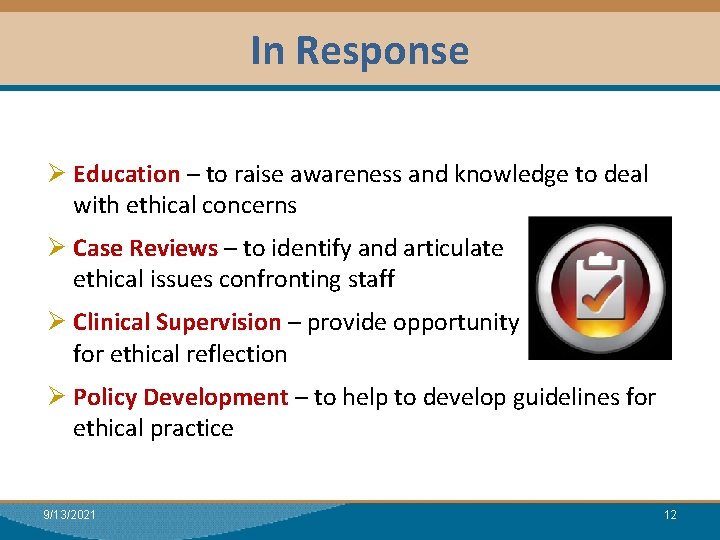 In Response

➢ Education – to raise awareness and knowledge to deal with ethical concerns

➢ Case Reviews – to identify and articulate ethical issues confronting staff

➢ Clinical Supervision – provide opportunity for ethical reflection

➢ Policy Development – to help to develop guidelines for ethical practice

9/13/2021

12